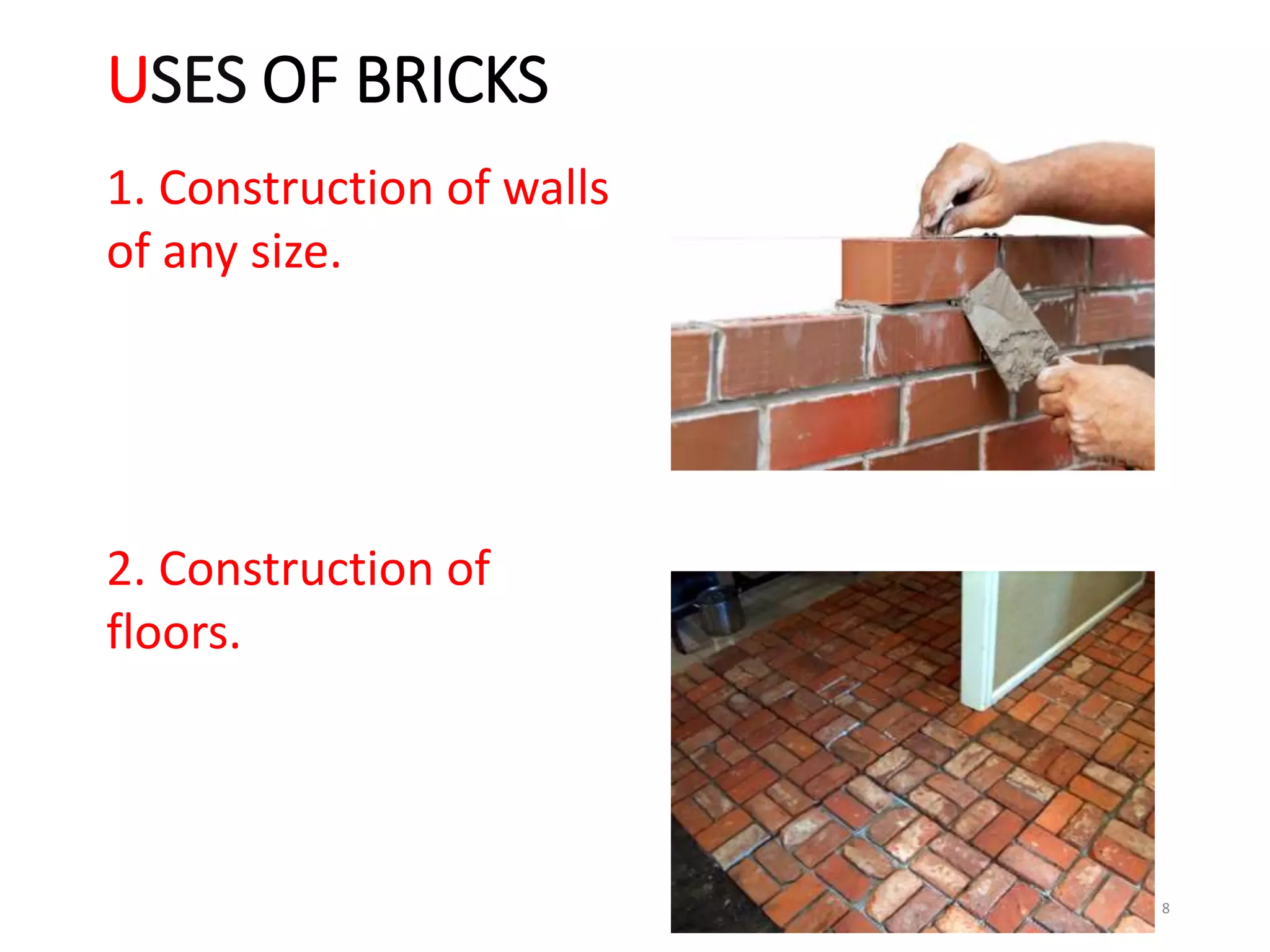 USES OF BRICKS

1. Construction of walls of any size.

2. Construction of floors.

8